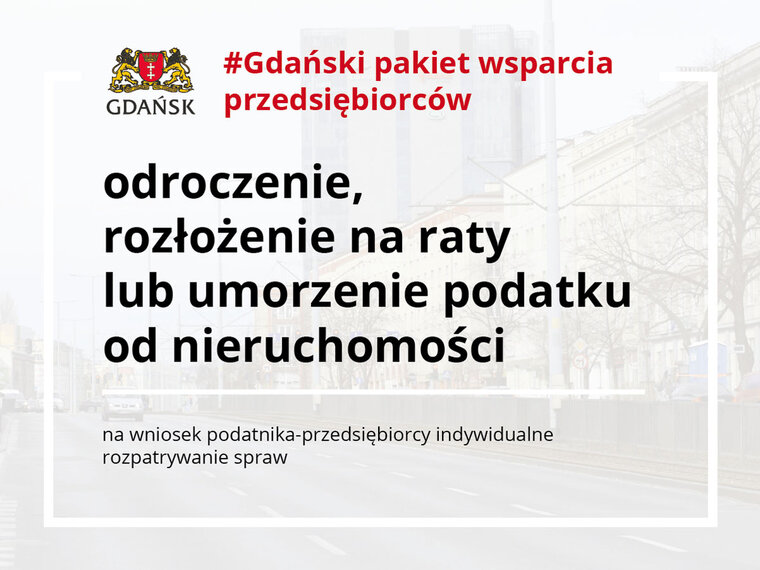 GDAŃSK

#Gdański pakiet wsparcia przedsiębiorców

odroczenie, rozłożenie na raty lub umorzenie podatku od nieruchomości

na wniosek podatnika-przedsiębiorcy indywidualne rozpatrywanie spraw